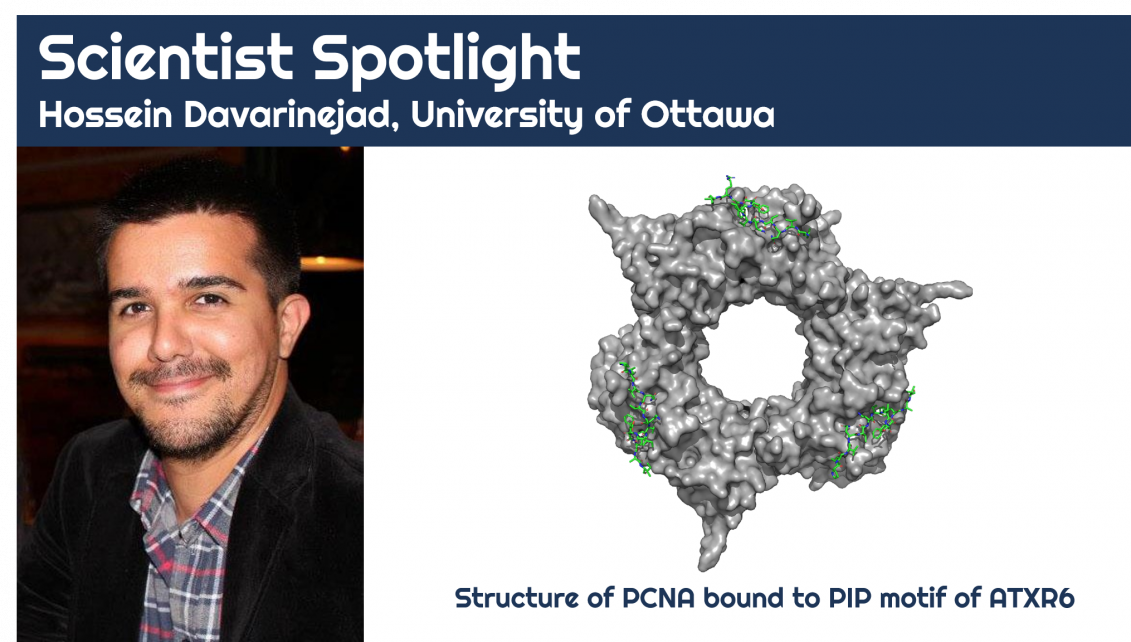 Scientist Spotlight
Hossein Davarinejad, University of Ottawa

Structure of PCNA bound to PIP motif of ATXR6